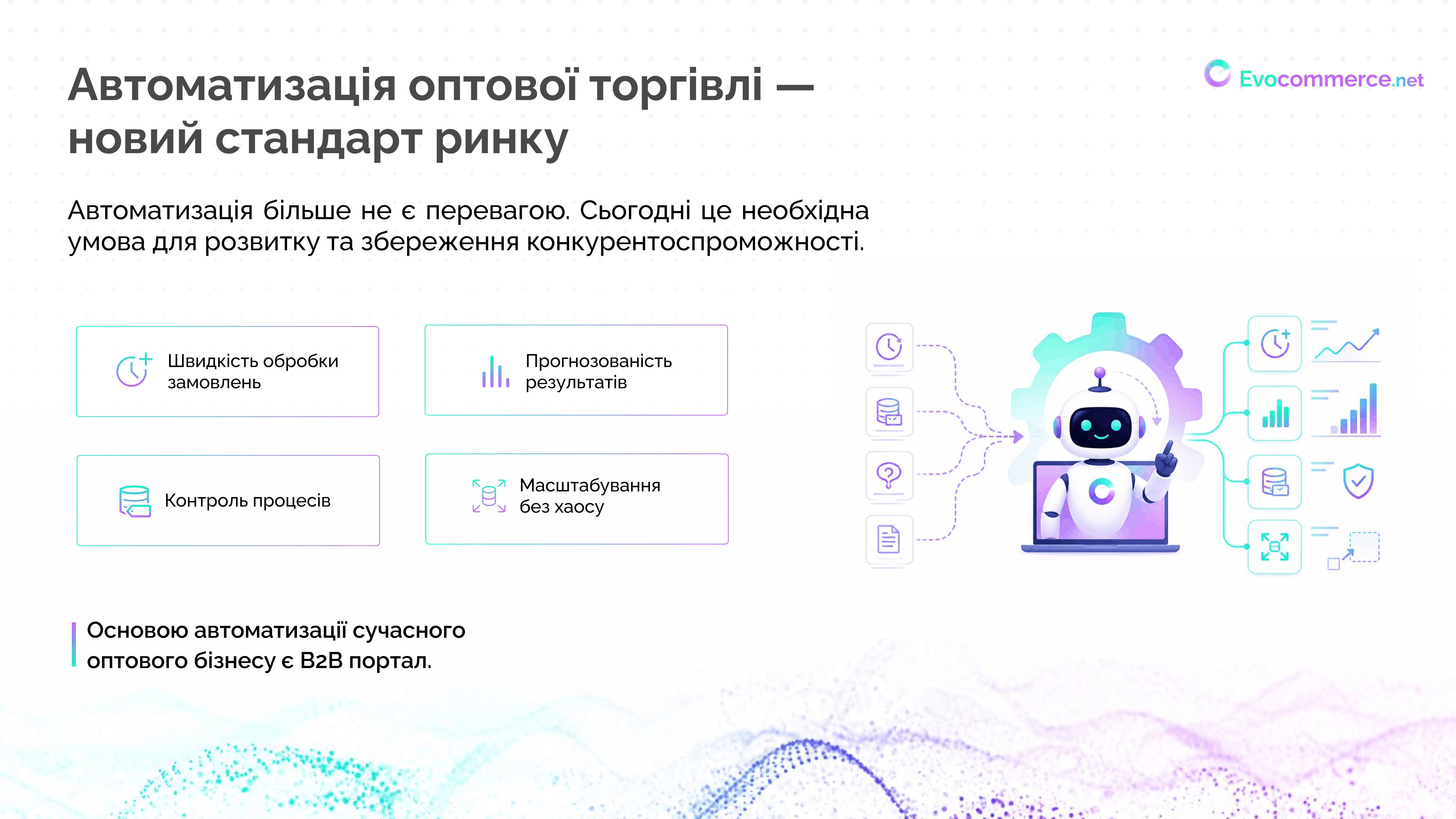 Автоматизація оптової торгівлі — новий стандарт ринку

Evocommerce.net

Автоматизація більше не є перевагою. Сьогодні це необхідна умова для розвитку та збереження конкурентоспроможності.

Швидкість обробки замовлень

Прогнозованість результатів

Контроль процесів

Масштабування без хаосу

Основою автоматизації сучасного оптового бізнесу є B2B портал.